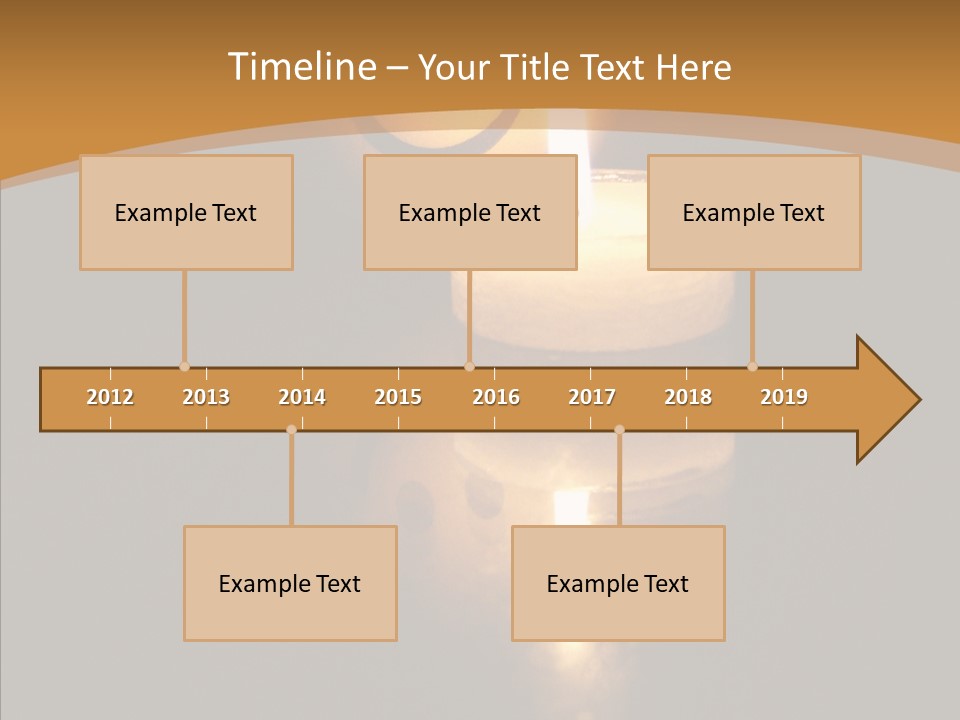 Timeline – Your Title Text Here

Example Text

Example Text

Example Text

2012 2013 2014 2015 2016 2017 2018 2019

Example Text

Example Text